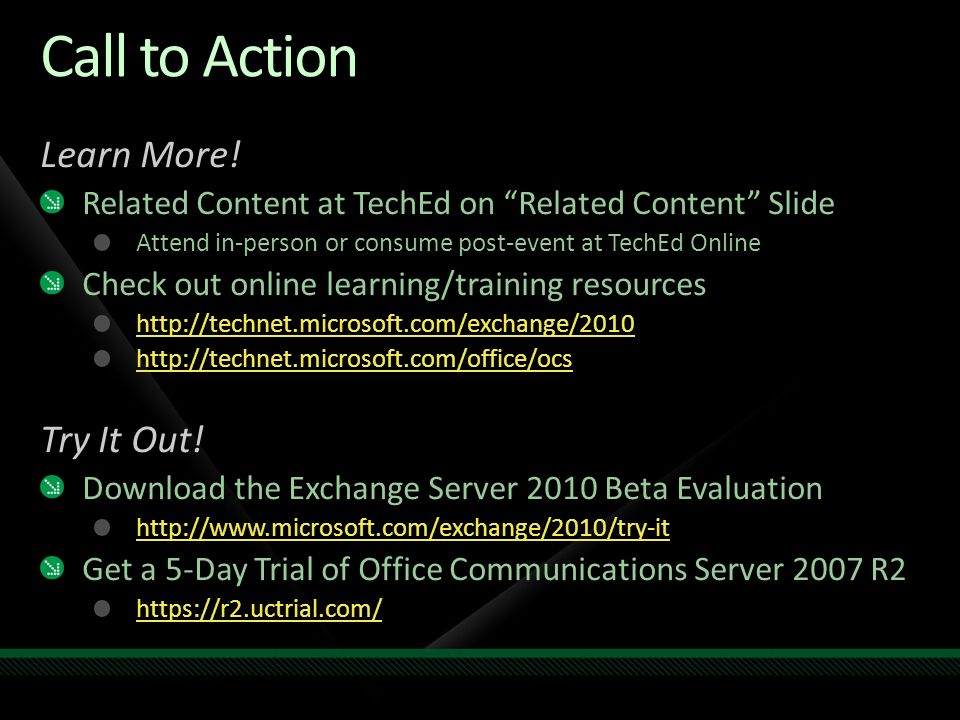 Call to Action

Learn More!

Related Content at TechEd on “Related Content” Slide

Attend in-person or consume post-event at TechEd Online

Check out online learning/training resources

http://technet.microsoft.com/exchange/2010

http://technet.microsoft.com/office/ocs

Try It Out!

Download the Exchange Server 2010 Beta Evaluation

http://www.microsoft.com/exchange/2010/try-it

Get a 5-Day Trial of Office Communications Server 2007 R2

https://r2.uctrial.com/